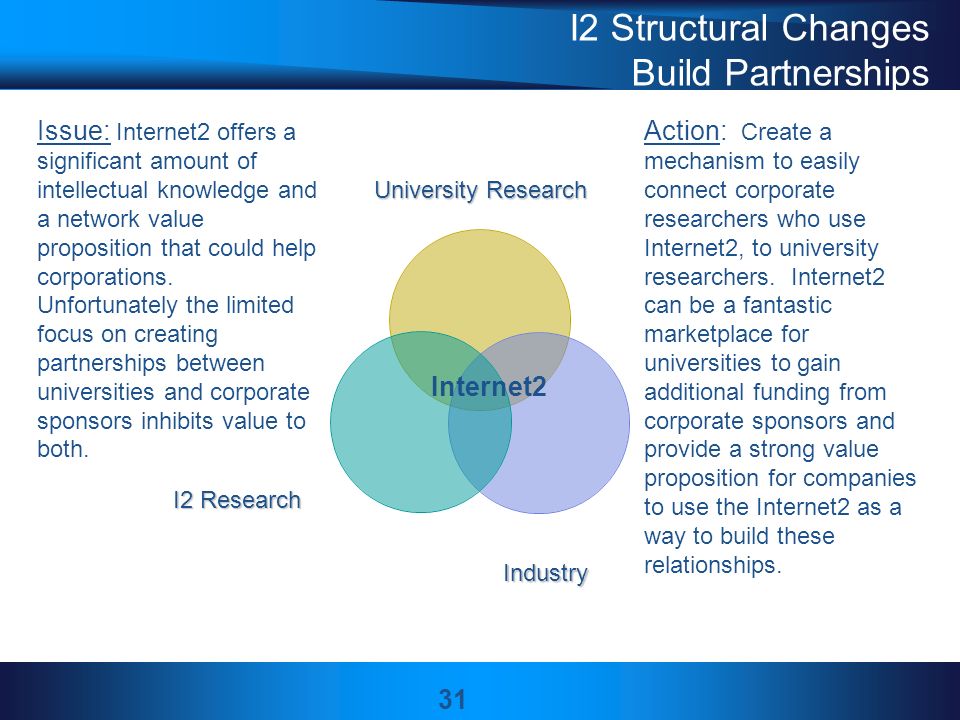 I2 Structural Changes
Build Partnerships

Issue: Internet2 offers a significant amount of intellectual knowledge and a network value proposition that could help corporations. Unfortunately the limited focus on creating partnerships between universities and corporate sponsors inhibits value to both.

University Research

Internet2

I2 Research

Industry

Action: Create a mechanism to easily connect corporate researchers who use Internet2, to university researchers. Internet2 can be a fantastic marketplace for universities to gain additional funding from corporate sponsors and provide a strong value proposition for companies to use the Internet2 as a way to build these relationships.

31